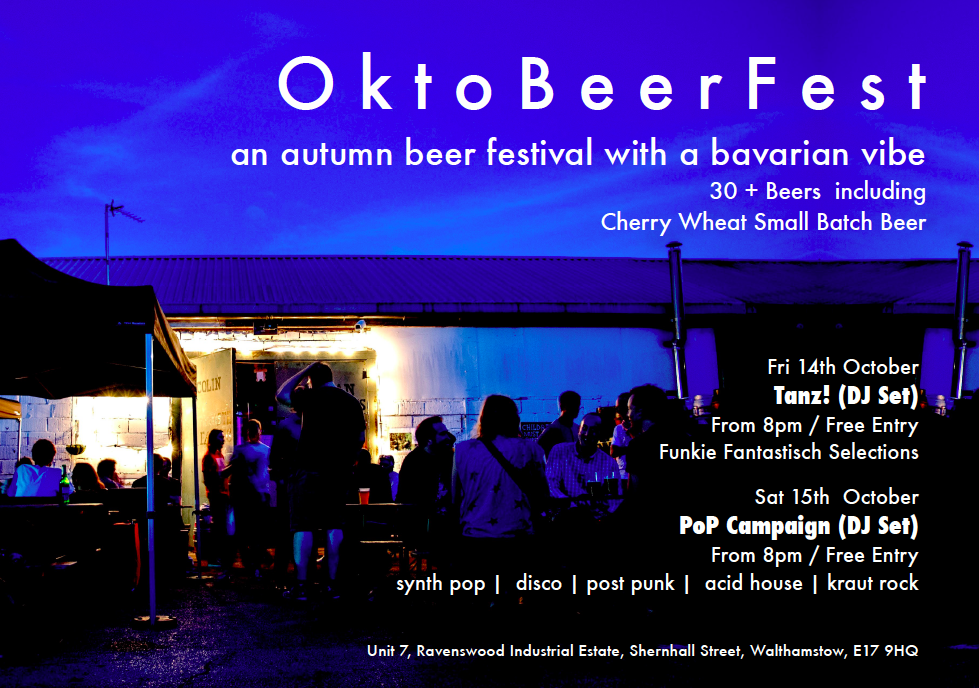 OktoBeerFest

an autumn beer festival with a bavarian vibe

30 + Beers including
Cherry Wheat Small Batch Beer

Fri 14th October
Tanz! (DJ Set)
From 8pm / Free Entry
Funkie Fantastisch Selections

Sat 15th October
PoP Campaign (DJ Set)
From 8pm / Free Entry
synth pop | disco | post punk | acid house | kraut rock

Unit 7, Ravenswood Industrial Estate, Shernhall Street, Walthamstow, E17 9HQ